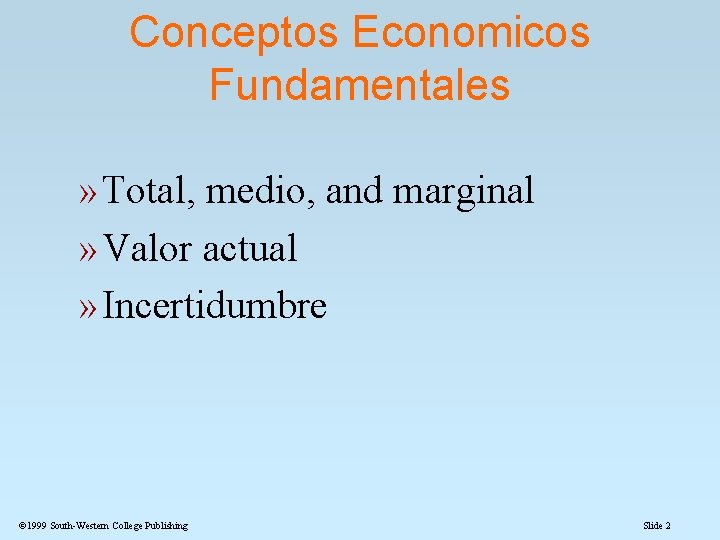 Conceptos Economicos Fundamentales

» Total, medio, and marginal
» Valor actual
» Incertidumbre

©1999 South-Western College Publishing

Slide 2